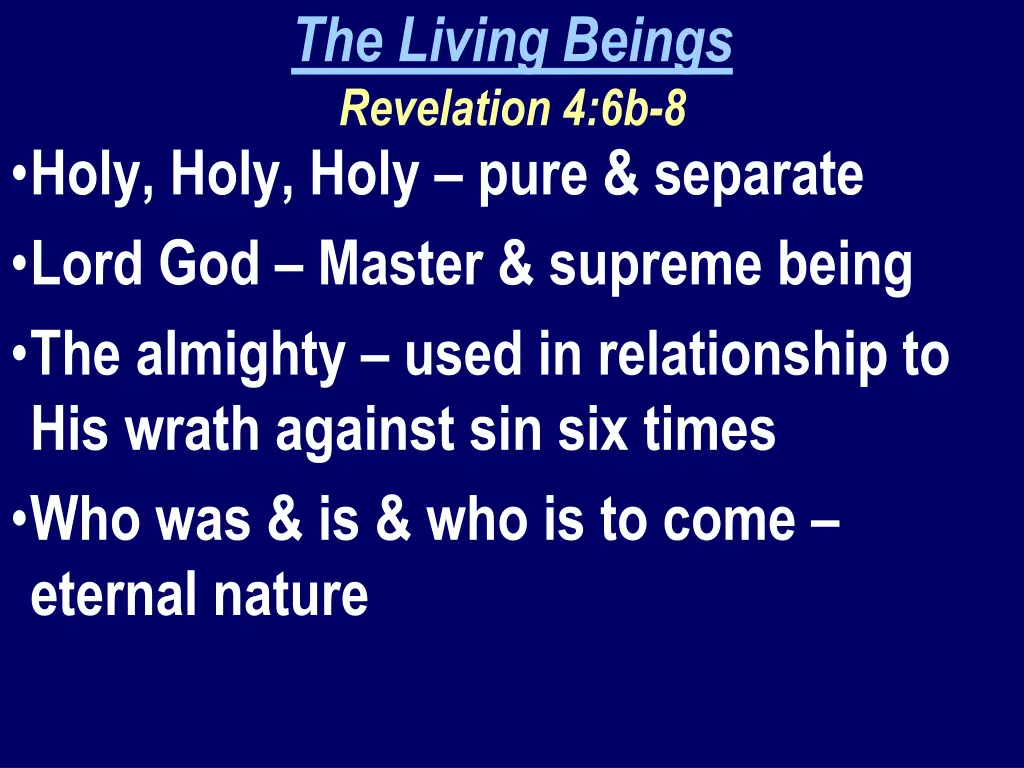 The Living Beings
Revelation 4:6b-8

•Holy, Holy, Holy – pure & separate
•Lord God – Master & supreme being
•The almighty – used in relationship to His wrath against sin six times
•Who was & is & who is to come – eternal nature